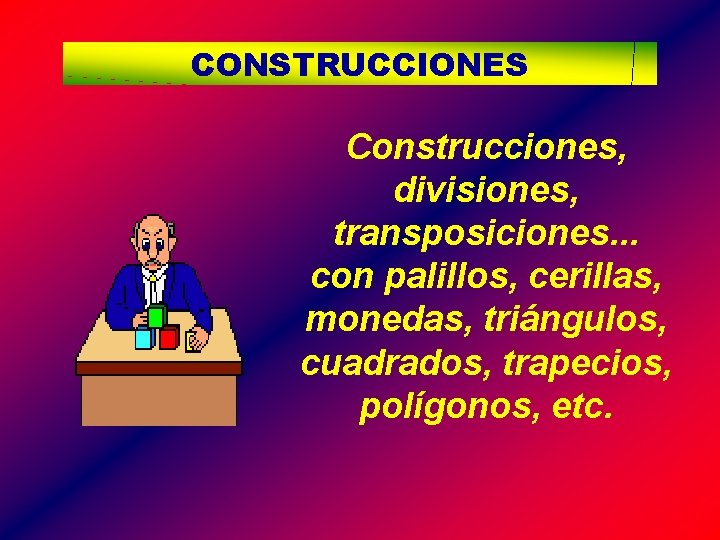 CONSTRUCCIONES

Construcciones, divisiones, transposiciones... con palillos, cerillas, monedas, triángulos, cuadrados, trapecios, polígonos, etc.